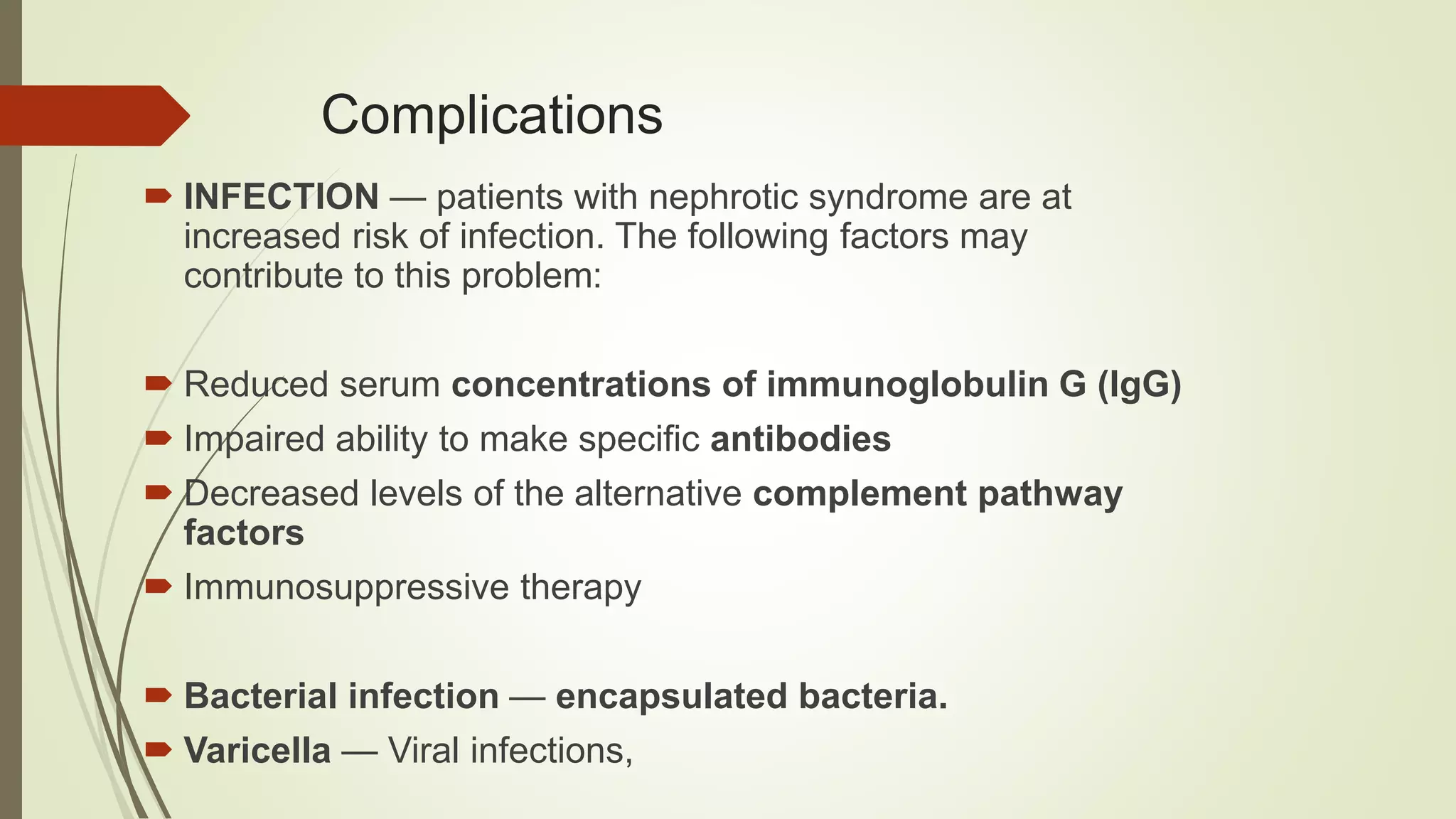 Complications

INFECTION — patients with nephrotic syndrome are at increased risk of infection. The following factors may contribute to this problem:

Reduced serum concentrations of immunoglobulin G (IgG)

Impaired ability to make specific antibodies

Decreased levels of the alternative complement pathway factors

Immunosuppressive therapy

Bacterial infection — encapsulated bacteria.

Varicella — Viral infections,